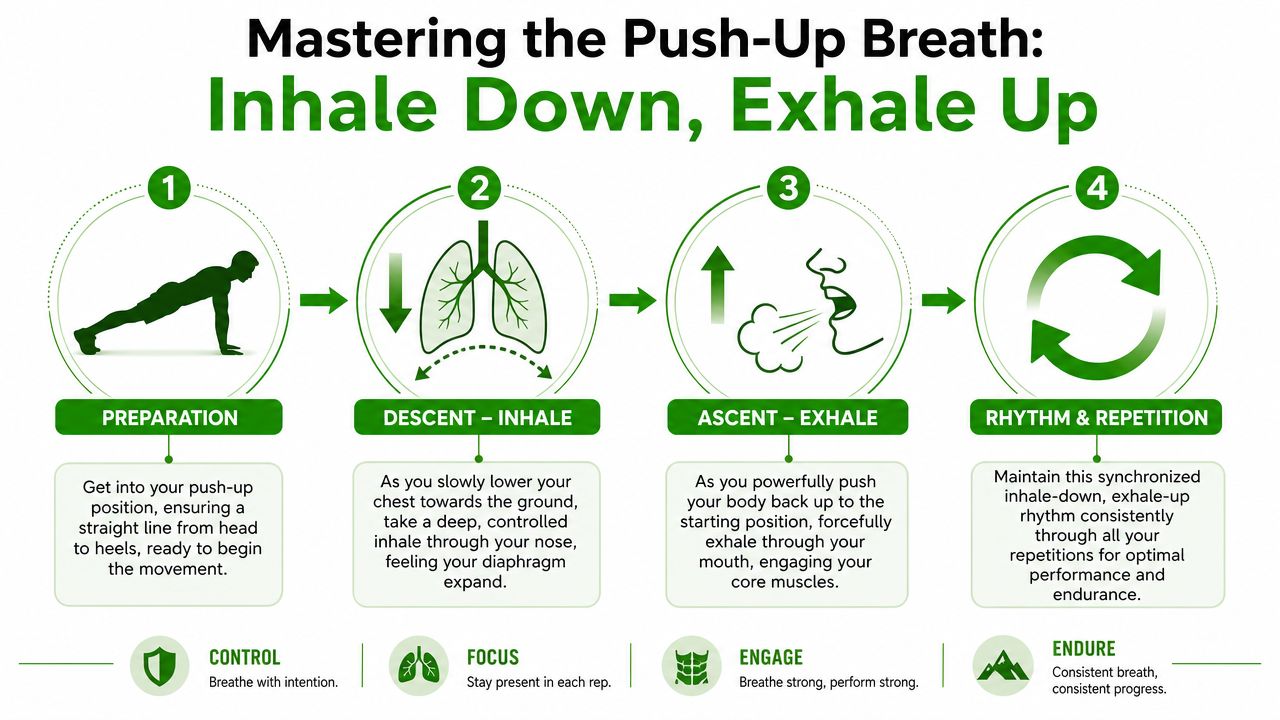 Mastering the Push-Up Breath:
Inhale Down, Exhale Up

1

PREPARATION

Get into your push-up position, ensuring a straight line from head to heels, ready to begin the movement.

2

DESCENT – INHALE

As you slowly lower your chest towards the ground, take a deep, controlled inhale through your nose, feeling your diaphragm expand.

3

ASCENT – EXHALE

As you powerfully push your body back up to the starting position, forcefully exhale through your mouth, engaging your core muscles.

4

RHYTHM & REPETITION

Maintain this synchronized inhale-down, exhale-up rhythm consistently through all your repetitions for optimal performance and endurance.

CONTROL
Breathe with intention.

FOCUS
Stay present in each rep.

ENGAGE
Breathe strong, perform strong.

ENDURE
Consistent breath, consistent progress.